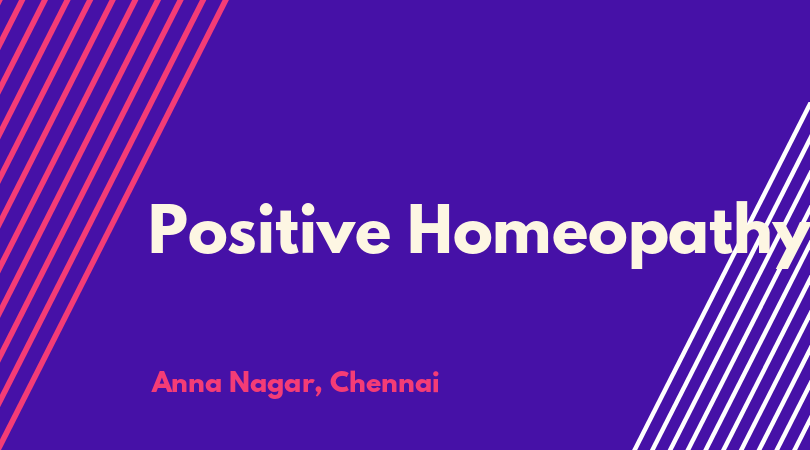 Positive Homeopathy

Anna Nagar, Chennai